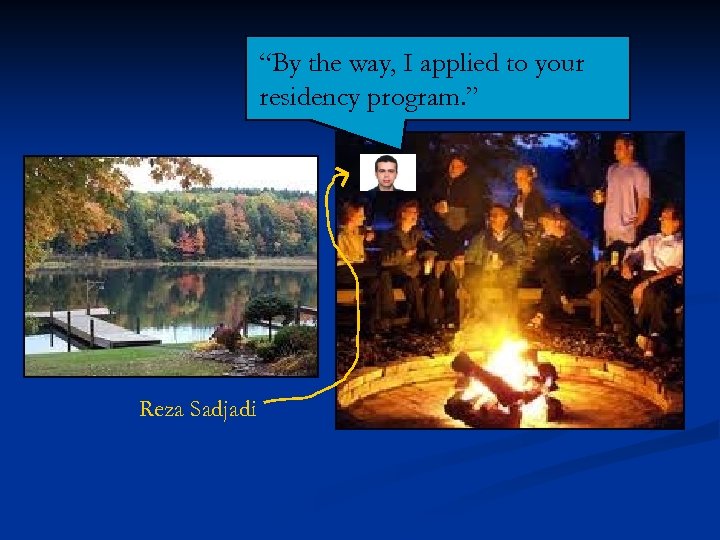 “By the way, I applied to your residency program.”

Reza Sadjadi